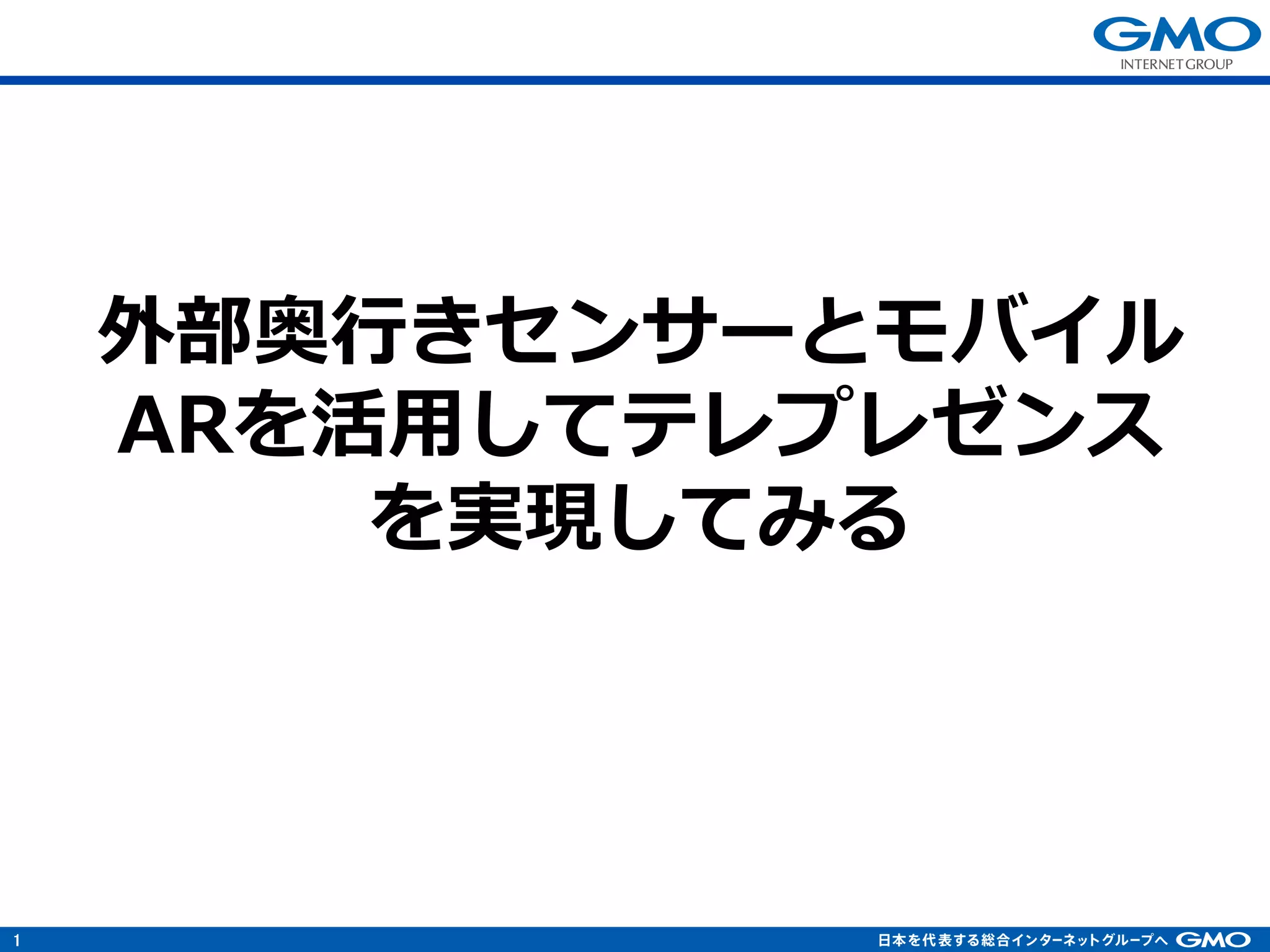 GMO
INTERNET GROUP

外部奥行きセンサーとモバイルARを活用してテレプレゼンスを実現してみる

1

日本を代表する総合インターネットグループへ GMO